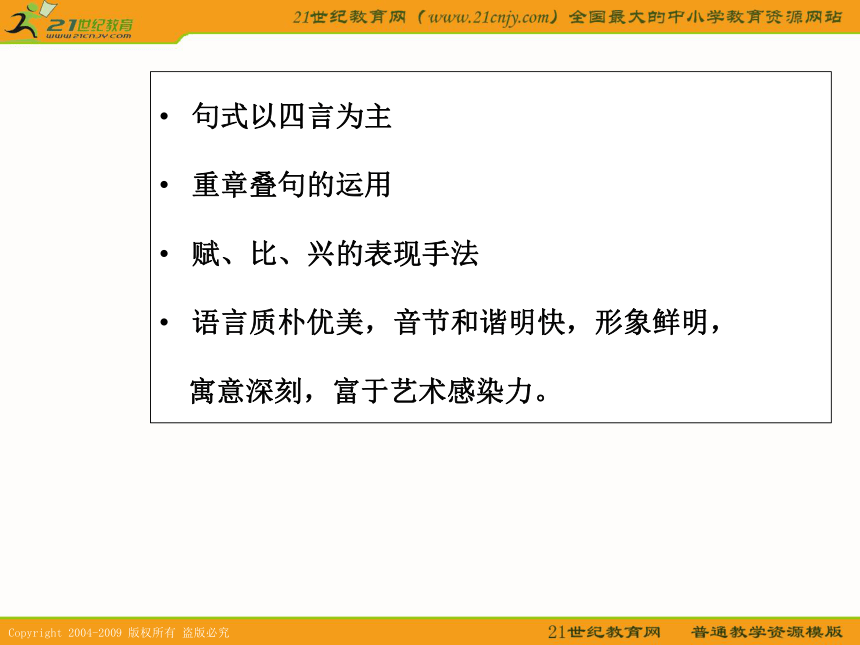 21世纪教育
www.21cnjy.com

21世纪教育网（www.21cnjy.com）全国最大的中小学教育资源网站

• 句式以四言为主

• 重章叠句的运用

• 赋、比、兴的表现手法

• 语言质朴优美，音节和谐明快，形象鲜明，寓意深刻，富于艺术感染力。

Copyright 2004-2009 版权所有 盗版必究

21世纪教育网 普通教学资源模版